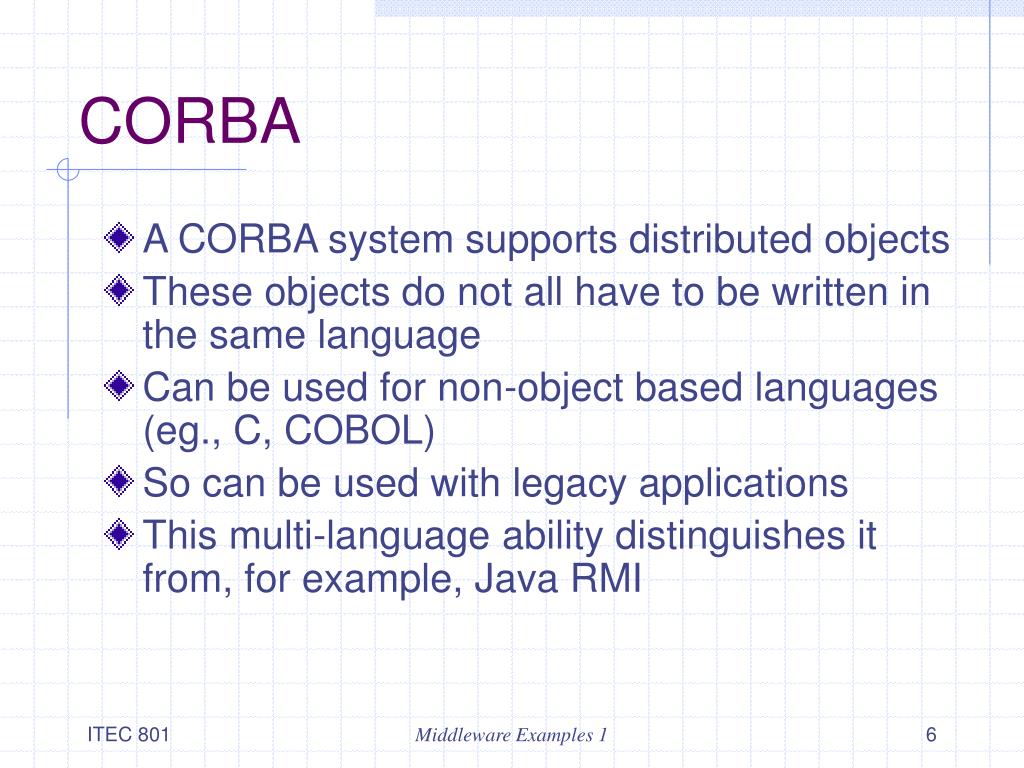 CORBA

A CORBA system supports distributed objects

These objects do not all have to be written in the same language

Can be used for non-object based languages (eg., C, COBOL)

So can be used with legacy applications

This multi-language ability distinguishes it from, for example, Java RMI

ITEC 801

Middleware Examples 1

6